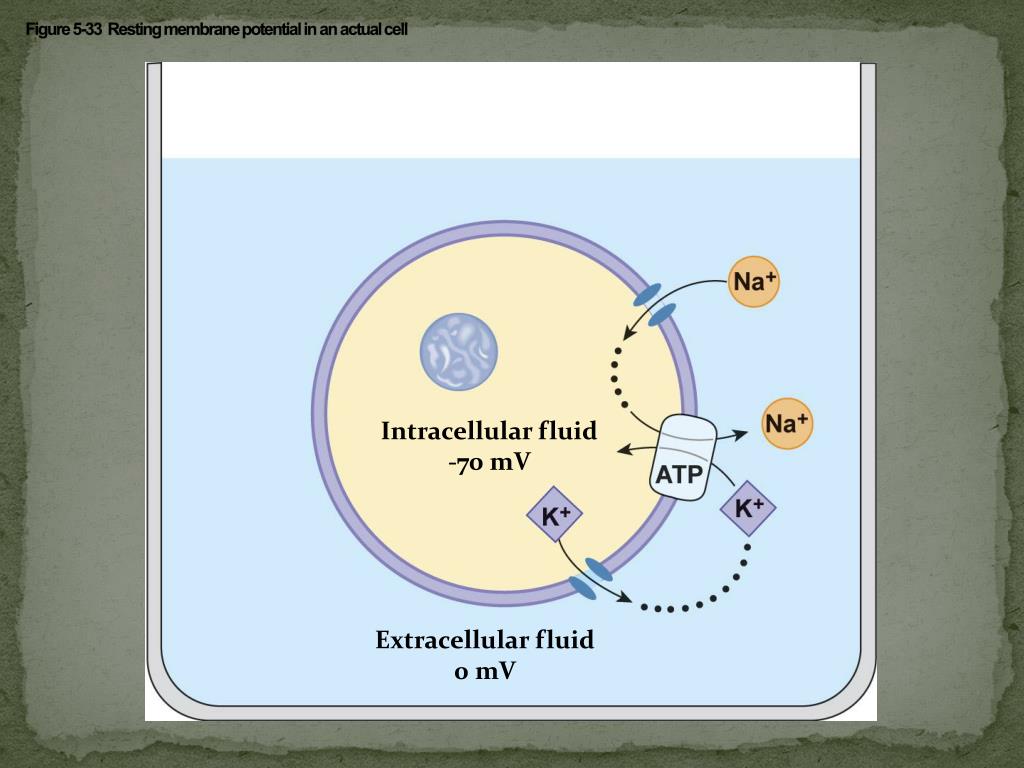 Figure 5-33 Resting membrane potential in an actual cell

$Na^+$

$Na^+$

Intracellular fluid
-70 mV

ATP

$K^+$

$K^+$

Extracellular fluid
0 mV